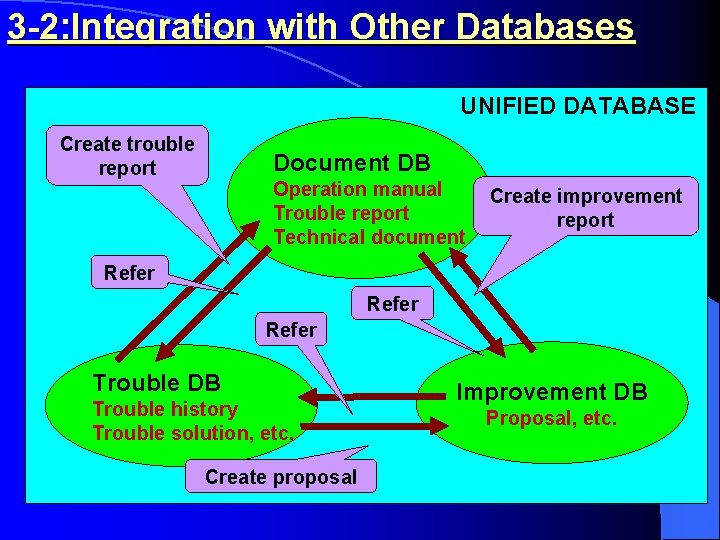 3-2:Integration with Other Databases

UNIFIED DATABASE

Create trouble report

Document DB
Operation manual
Trouble report
Technical document

Create improvement report

Refer

Refer

Refer

Trouble DB
Trouble history
Trouble solution, etc.

Improvement DB
Proposal, etc.

Create proposal